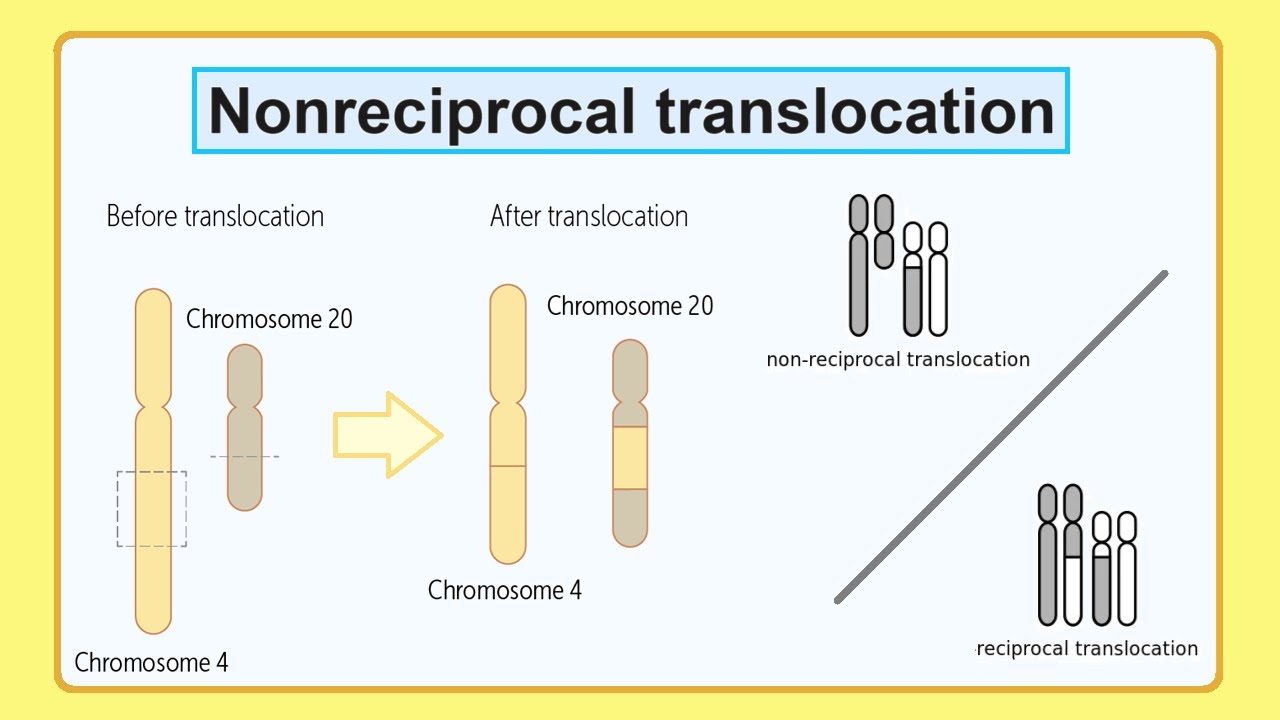 Nonreciprocal translocation

Before translocation

Chromosome 20

Chromosome 4

After translocation

Chromosome 20

Chromosome 4

non-reciprocal translocation

reciprocal translocation